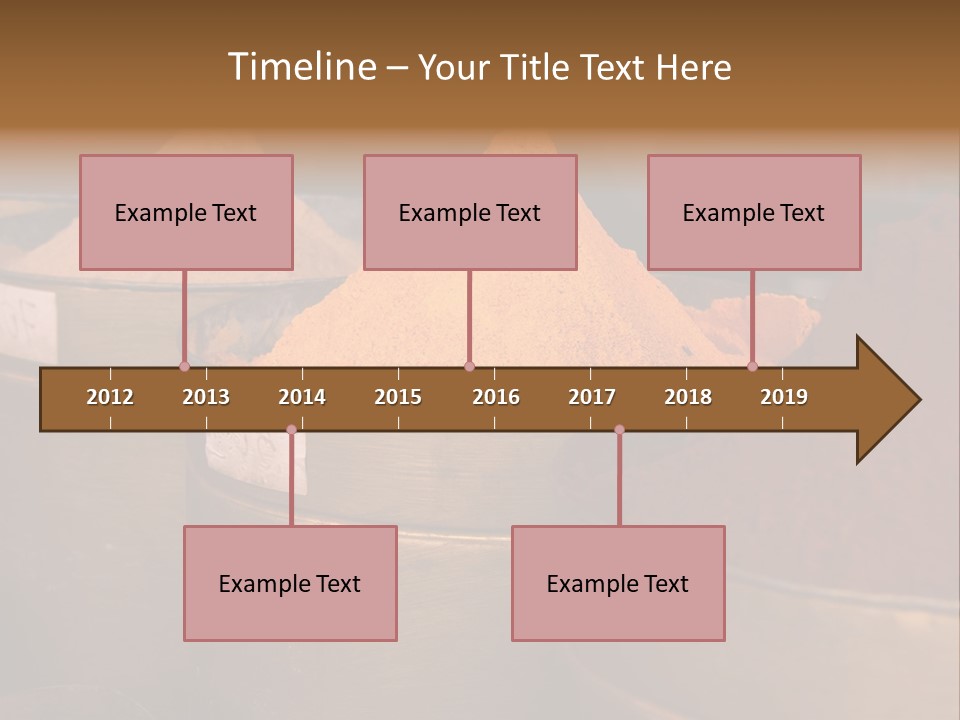 Timeline – Your Title Text Here

Example Text

Example Text

Example Text

2012 2013 2014 2015 2016 2017 2018 2019

Example Text

Example Text